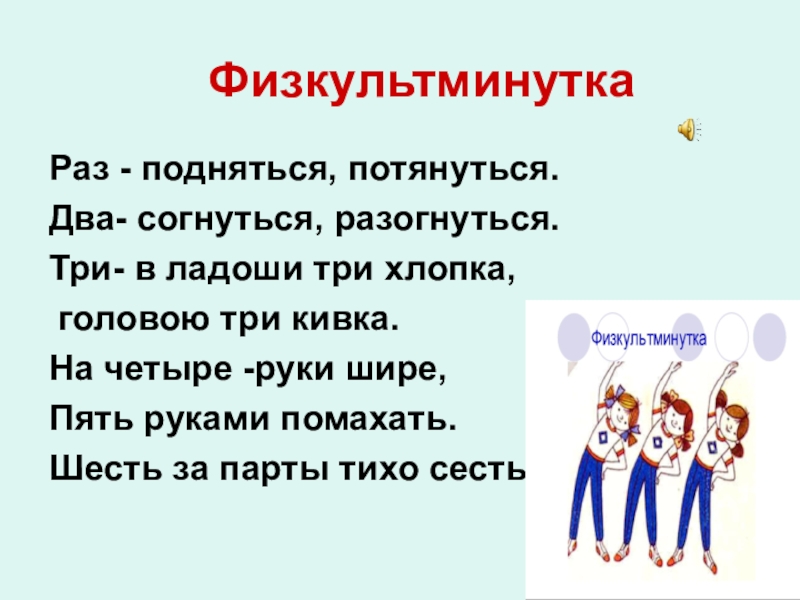 Физкультминутка

Раз - подняться, потянуться.
Два- согнуться, разогнуться.
Три- в ладоши три хлопка,
головою три кивка.
На четыре -руки шире,
Пять руками помахать.
Шесть за парты тихо сесть

Физкультминутка